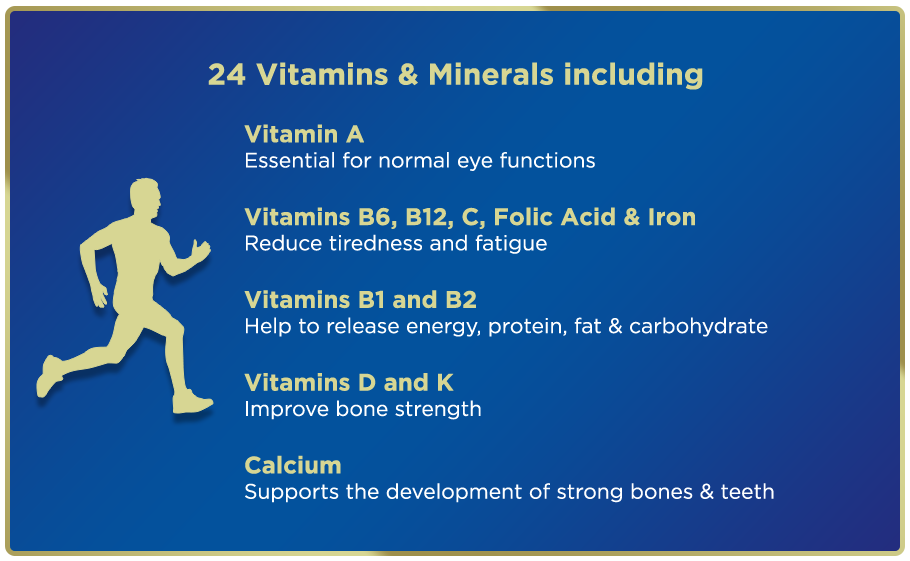 24 Vitamins & Minerals including

Vitamin A
Essential for normal eye functions

Vitamins B6, B12, C, Folic Acid & Iron
Reduce tiredness and fatigue

Vitamins B1 and B2
Help to release energy, protein, fat & carbohydrate

Vitamins D and K
Improve bone strength

Calcium
Supports the development of strong bones & teeth